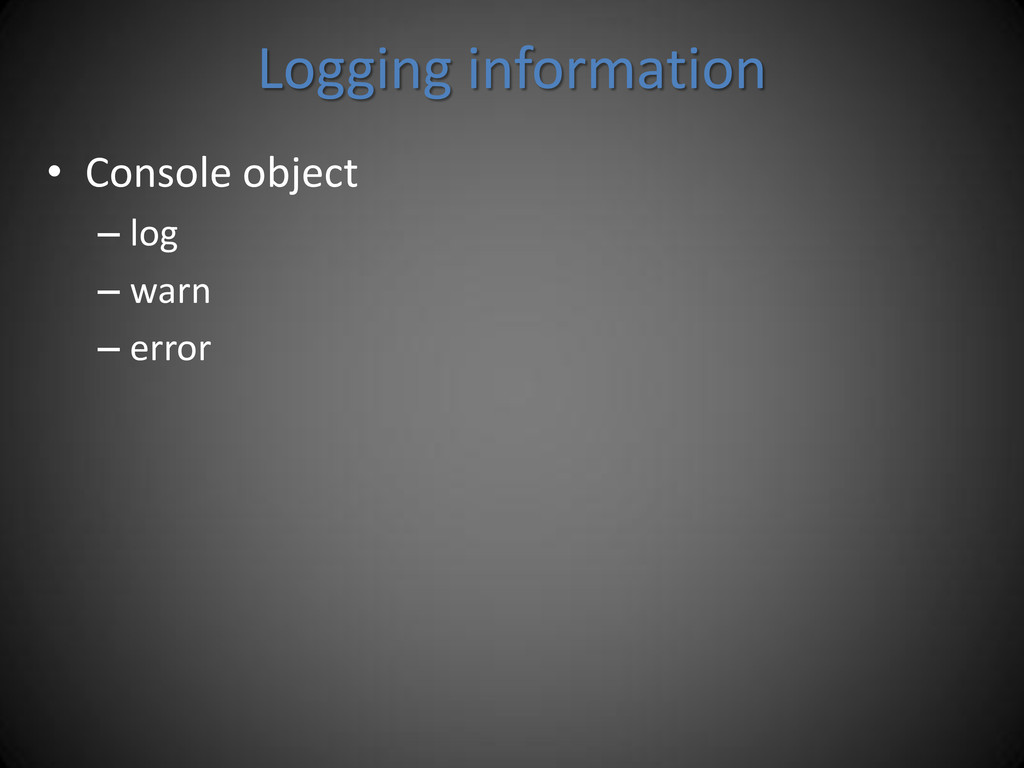 Logging information

• Console object
  – log
  – warn
  – error